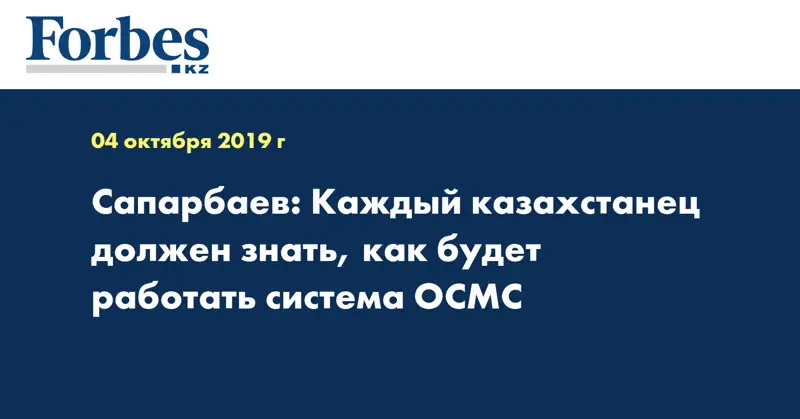 Forbes
KZ

04 октября 2019 г

Сапарбаев: Каждый казахстанец должен знать, как будет работать система ОСМС